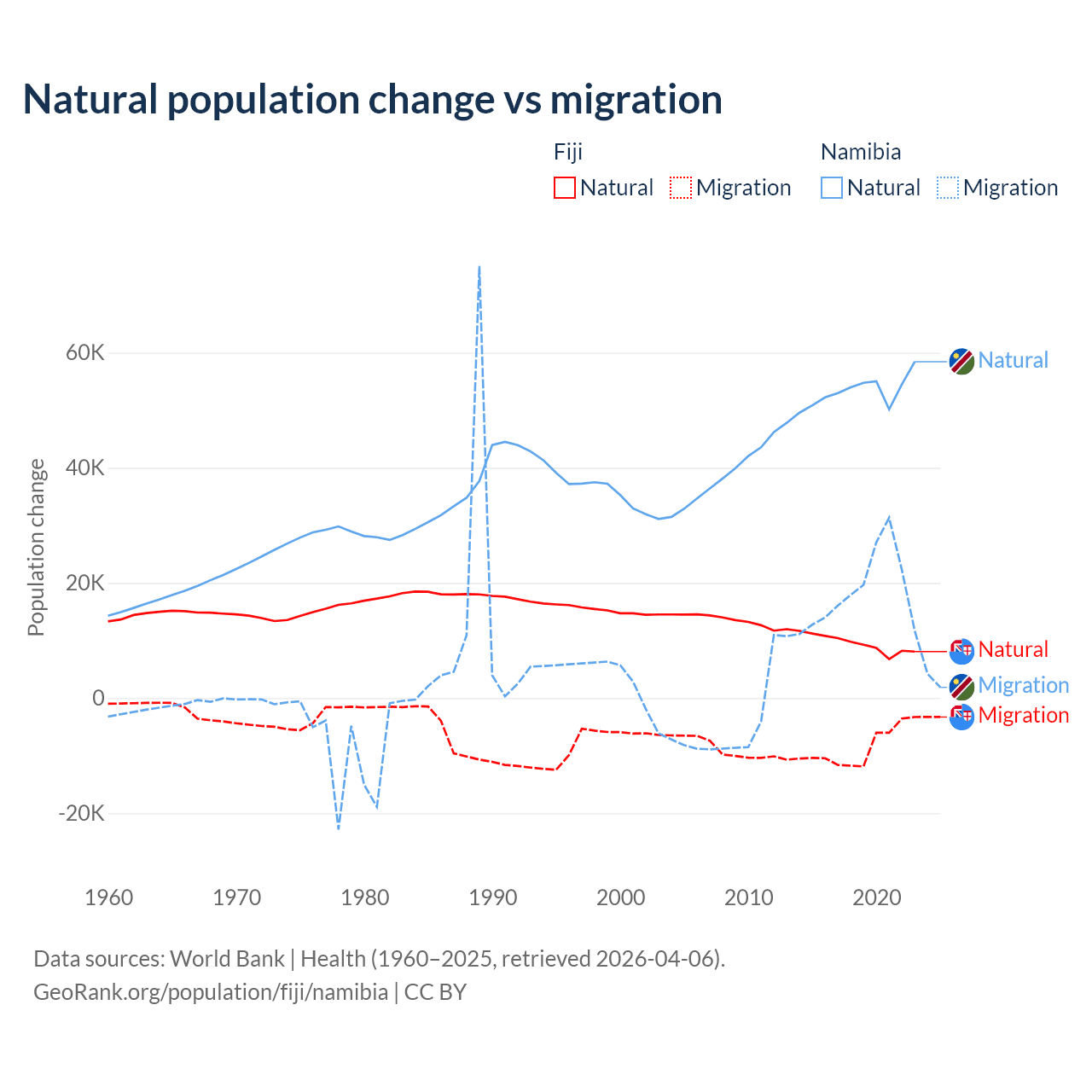 Natural population change vs migration

Fiji
Natural Migration

Namibia
Natural Migration

Population change

60K
40K
20K
0
-20K

1960 1970 1980 1990 2000 2010 2020

Natural
Natural
Migration
Migration

Data sources: World Bank | Health (1960–2025, retrieved 2026-04-06).
GeoRank.org/population/fiji/namibia | CC BY